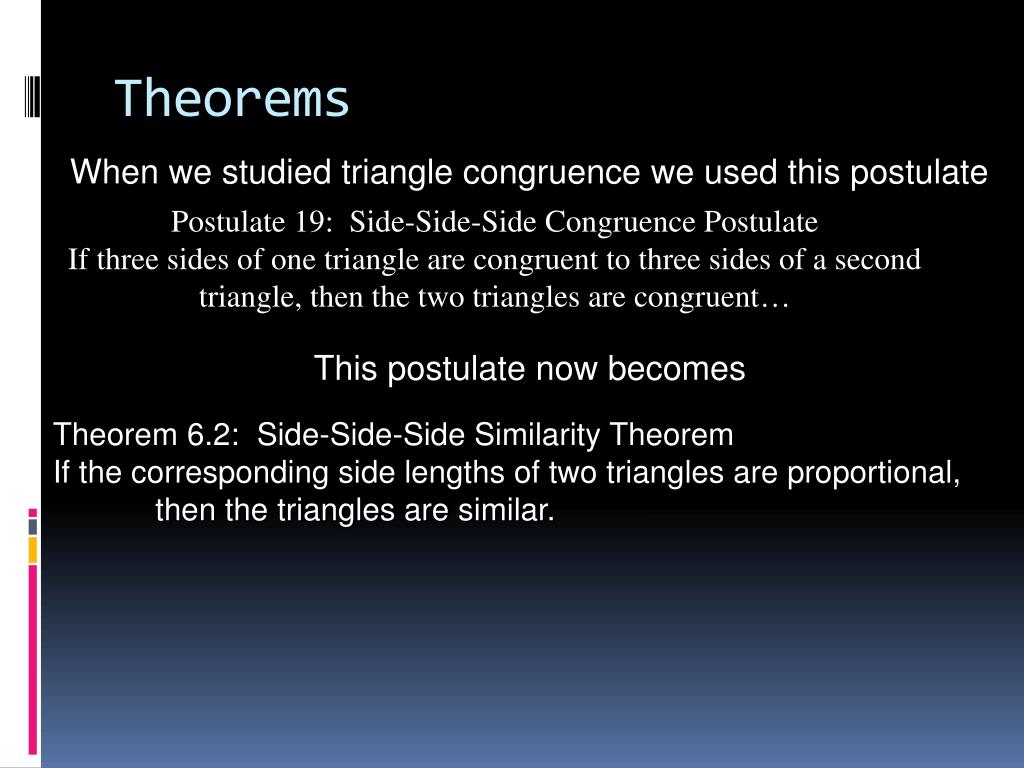 Theorems

When we studied triangle congruence we used this postulate

Postulate 19: Side-Side-Side Congruence Postulate
If three sides of one triangle are congruent to three sides of a second triangle, then the two triangles are congruent…

This postulate now becomes

Theorem 6.2: Side-Side-Side Similarity Theorem
If the corresponding side lengths of two triangles are proportional, then the triangles are similar.